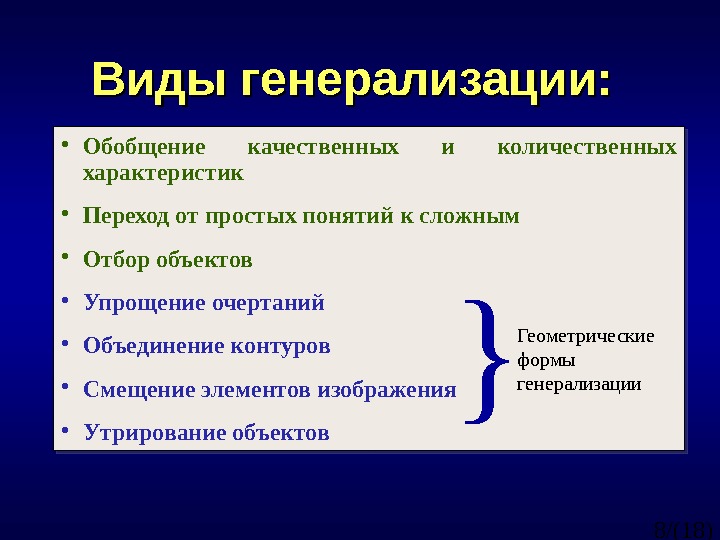 Виды генерализации:

• Обобщение качественных и количественных характеристик
• Переход от простых понятий к сложным
• Отбор объектов
• Упрощение очертаний
• Объединение контуров
• Смещение элементов изображения
• Утрирование объектов

Геометрические формы генерализации

8/(18)